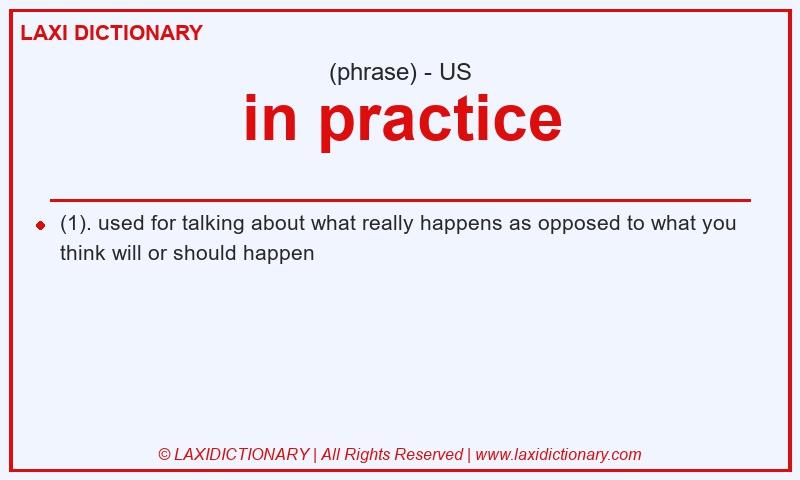 LAXI DICTIONARY

(phrase) - US

in practice

(1). used for talking about what really happens as opposed to what you think will or should happen

© LAXIDICTIONARY | All Rights Reserved | www.laxidictionary.com